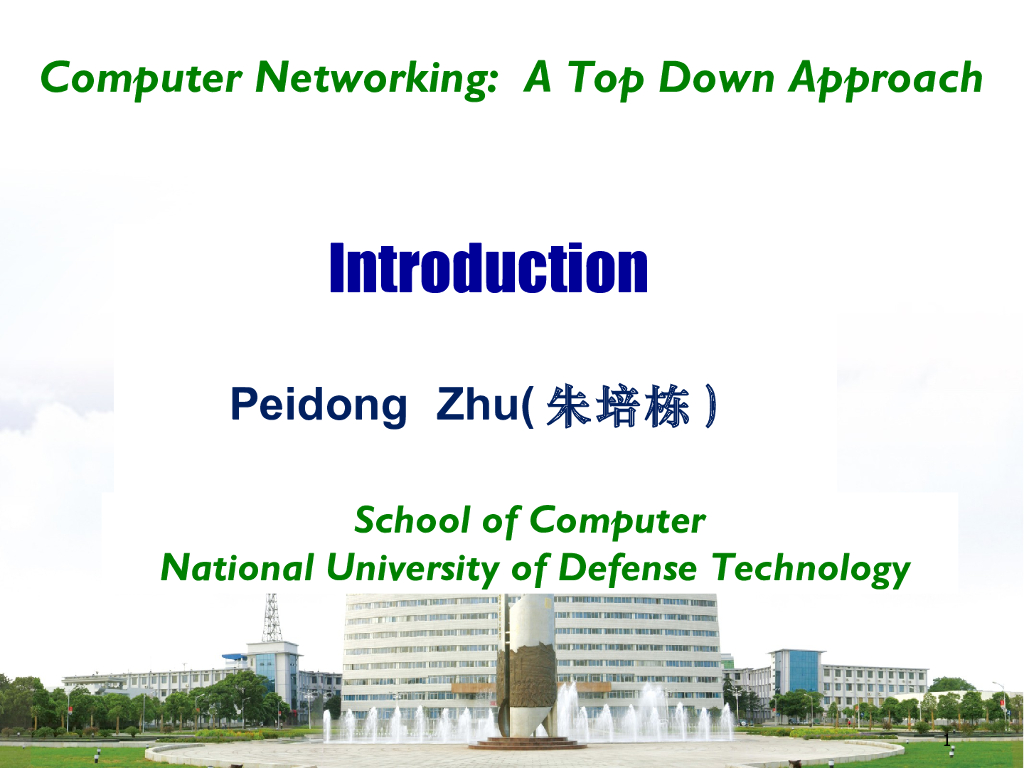 Computer Networking: A Top Down Approach

Introduction

Peidong Zhu( 朱培栋 )

School of Computer
National University of Defense Technology

1